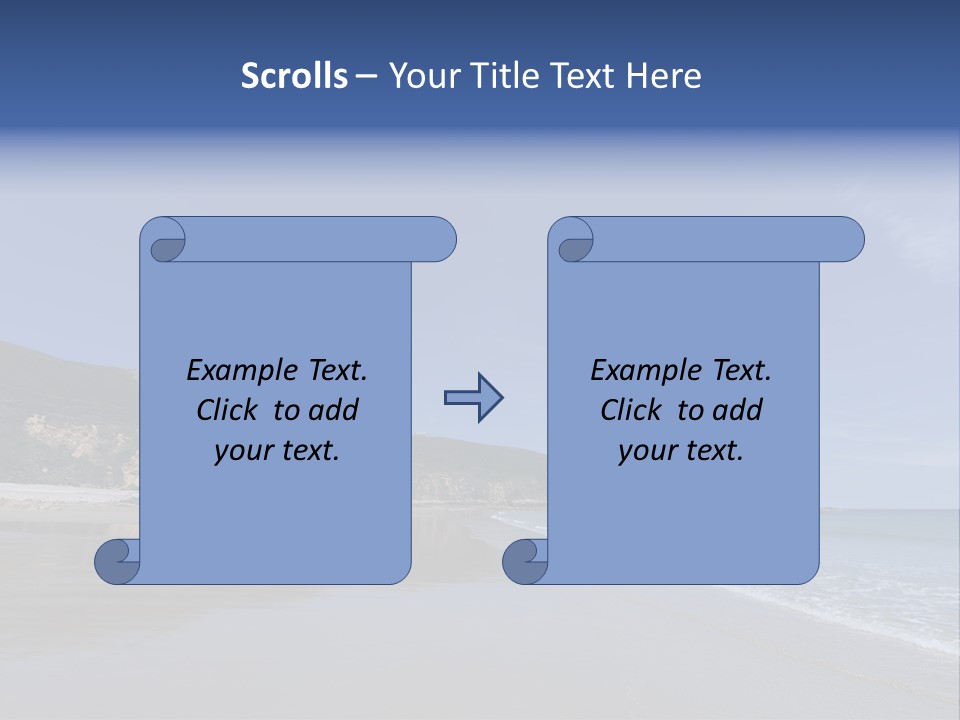 Scrolls – Your Title Text Here

Example Text. Click to add your text.

Example Text. Click to add your text.